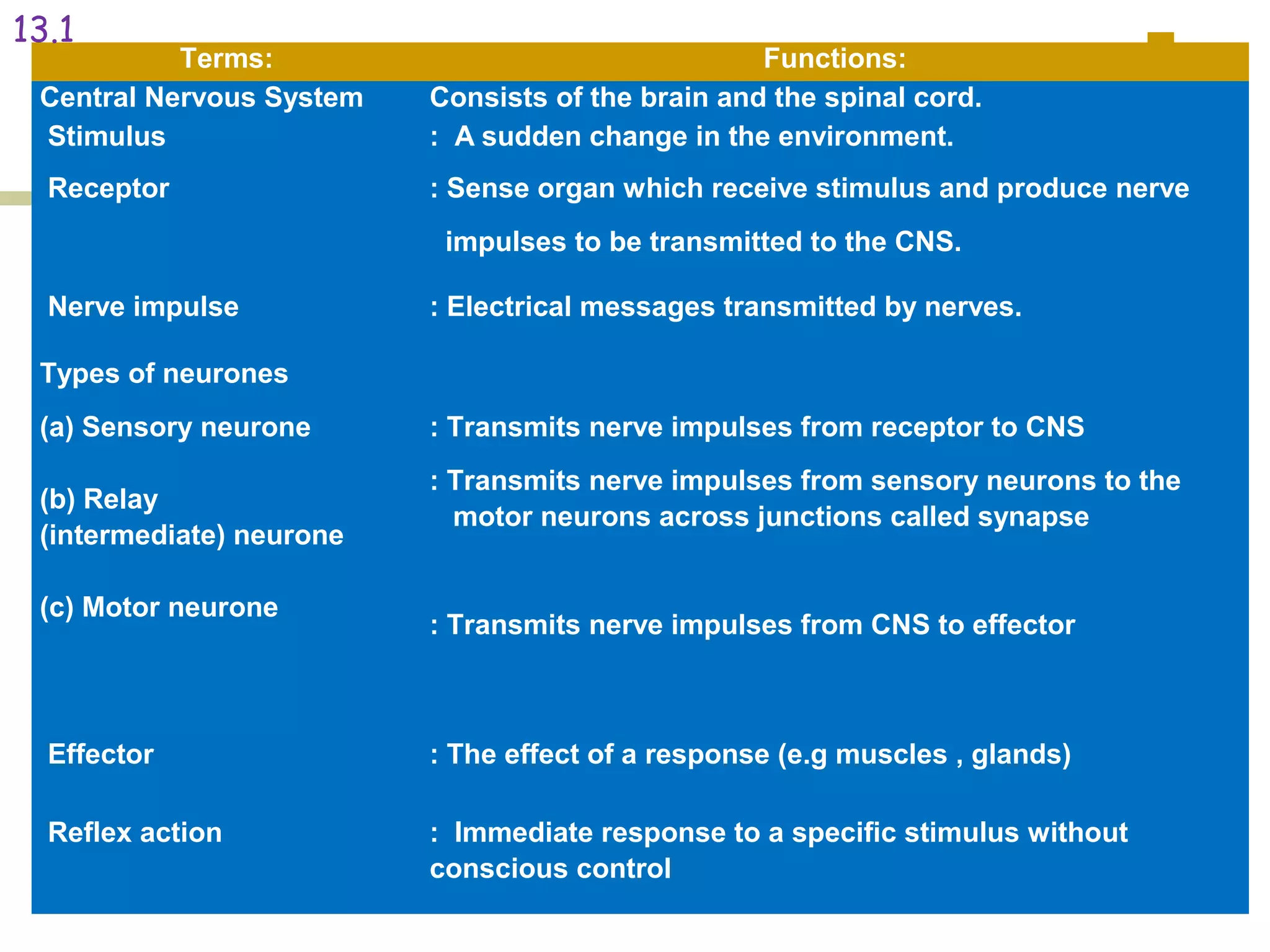 13.1

| Terms: | Functions: |
|---|---|
| Central Nervous System | Consists of the brain and the spinal cord. |
| Stimulus | : A sudden change in the environment. |
| Receptor | : Sense organ which receive stimulus and produce nerve impulses to be transmitted to the CNS. |
| Nerve impulse | : Electrical messages transmitted by nerves. |
| Types of neurones | |
| (a) Sensory neurone | : Transmits nerve impulses from receptor to CNS |
| (b) Relay (intermediate) neurone | : Transmits nerve impulses from sensory neurons to the motor neurons across junctions called synapse |
| (c) Motor neurone | : Transmits nerve impulses from CNS to effector |
| Effector | : The effect of a response (e.g muscles , glands) |
| Reflex action | : Immediate response to a specific stimulus without conscious control |